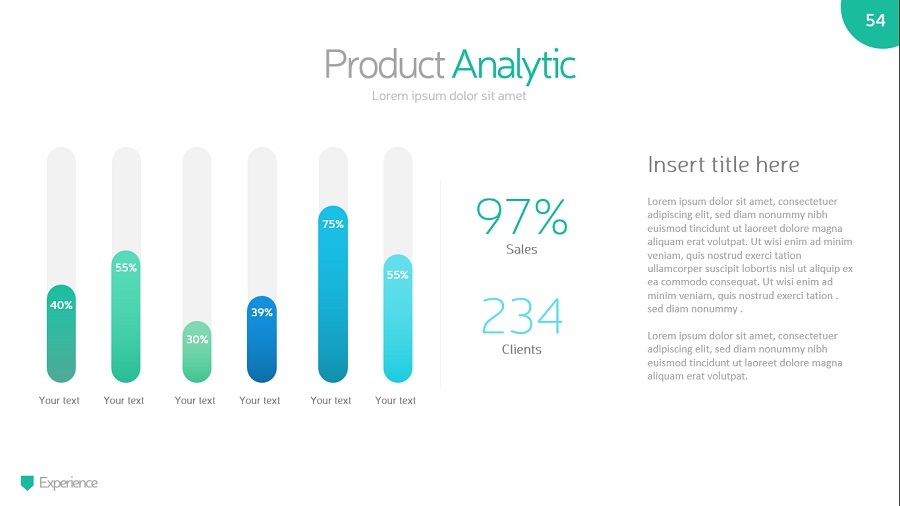 54

Product Analytic
Lorem ipsum dolor sit amet

40%
55%
30%
39%
75%
55%

Your text Your text Your text Your text Your text Your text

97%
Sales

234
Clients

Insert title here

Lorem ipsum dolor sit amet, consectetuer adipiscing elit, sed diam nonummy nibh euismod tincidunt ut laoreet dolore magna aliquam erat volutpat. Ut wisi enim ad minim veniam, quis nostrud exerci tation ullamcorper suscipit lobortis nisl ut aliquip ex ea commodo consequat. Ut wisi enim ad minim veniam, quis nostrud exerci tation . sed diam nonummy .

Lorem ipsum dolor sit amet, consectetuer adipiscing elit, sed diam nonummy nibh euismod tincidunt ut laoreet dolore magna aliquam erat volutpat.

Experience